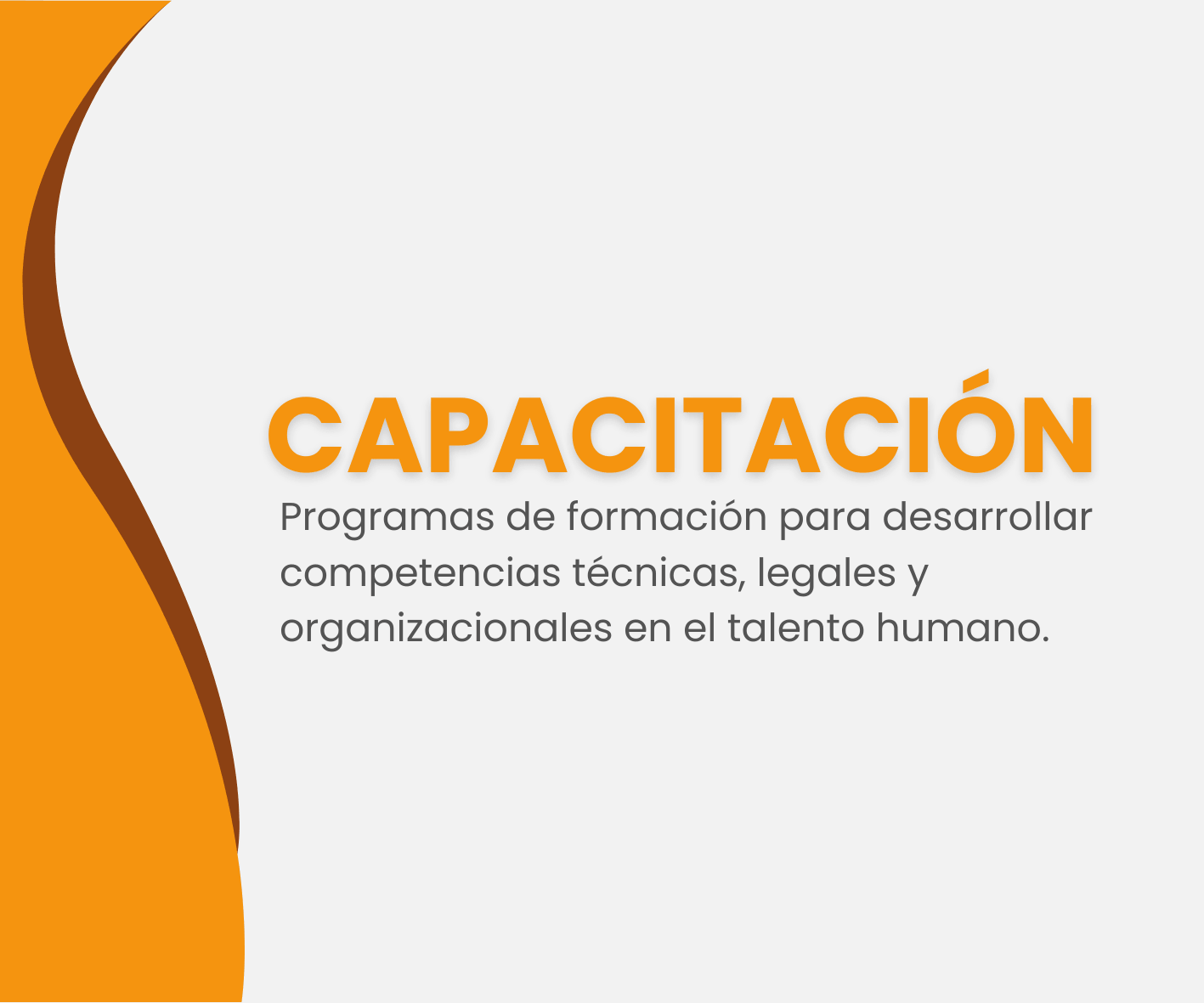 CAPACITACIÓN

Programas de formación para desarrollar competencias técnicas, legales y organizacionales en el talento humano.